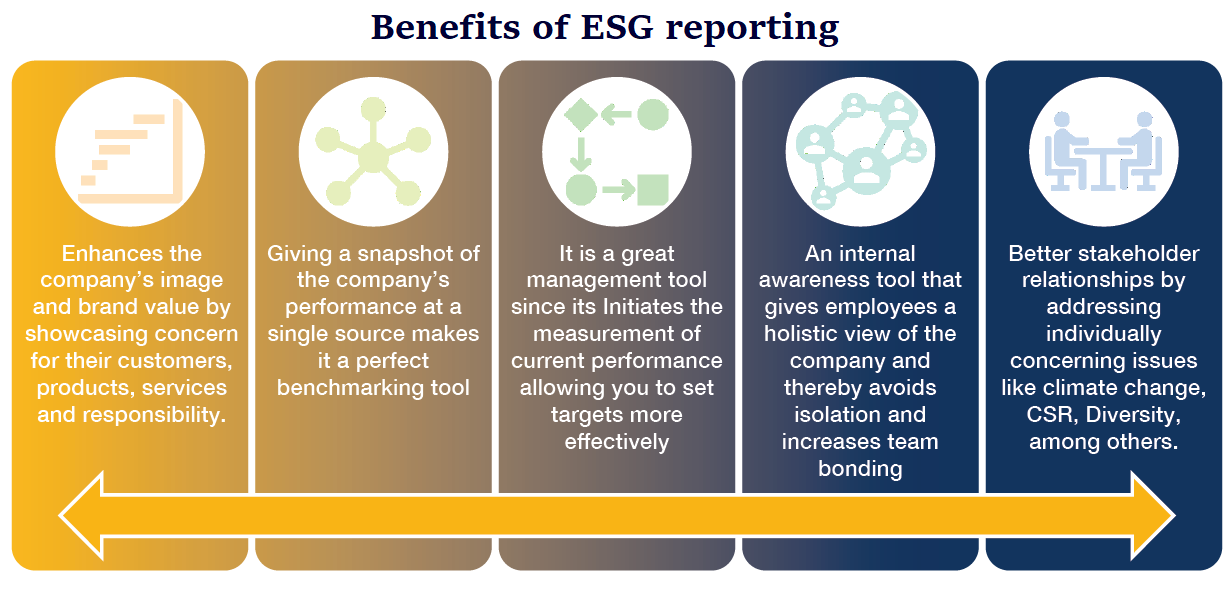 Benefits of ESG reporting

Enhances the company's image and brand value by showcasing concern for their customers, products, services and responsibility.

Giving a snapshot of the company's performance at a single source makes it a perfect benchmarking tool

It is a great management tool since its Initiates the measurement of current performance allowing you to set targets more effectively

An internal awareness tool that gives employees a holistic view of the company and thereby avoids isolation and increases team bonding

Better stakeholder relationships by addressing individually concerning issues like climate change, CSR, Diversity, among others.